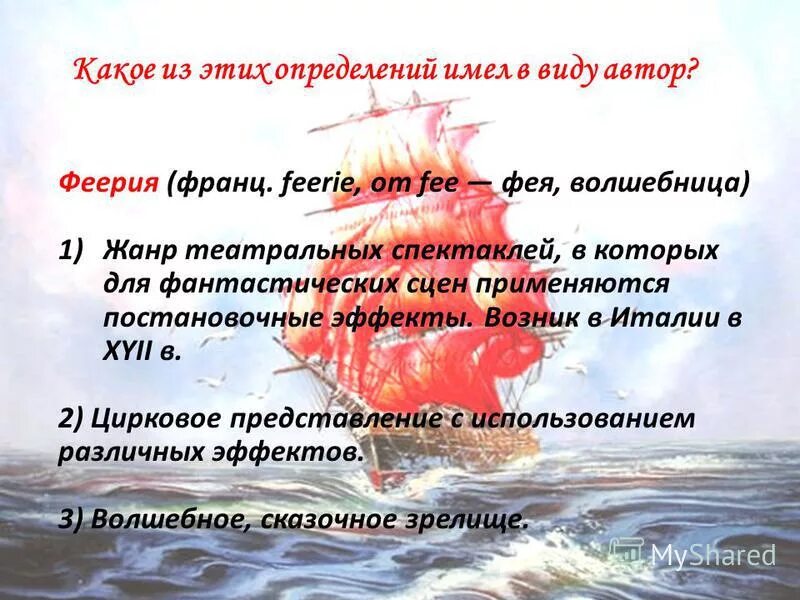 Какое из этих определений имел в виду автор?

Феерия (франц. feerie, от fee — фея, волшебница)

1) Жанр театральных спектаклей, в которых для фантастических сцен применяются постановочные эффекты. Возник в Италии в XYII в.

2) Цирковое представление с использованием различных эффектов.

3) Волшебное, сказочное зрелище.

MyShared